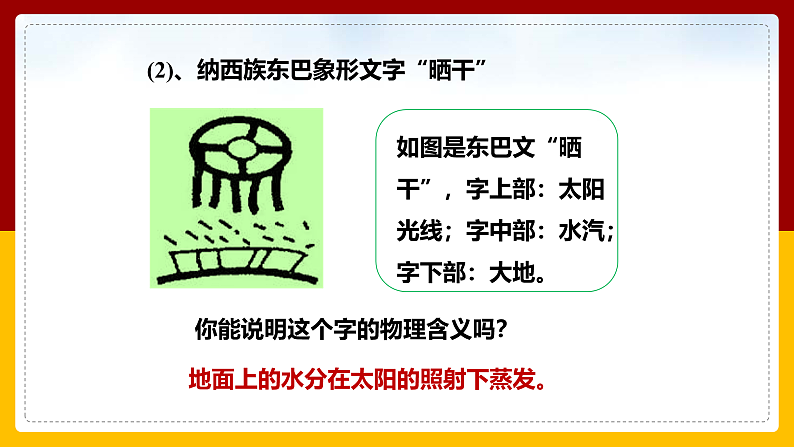 (2)、纳西族东巴象形文字“晒干”

如图是东巴文“晒干”，字上部：太阳光线；字中部：水汽；字下部：大地。

你能说明这个字的物理含义吗?

地面上的水分在太阳的照射下蒸发。